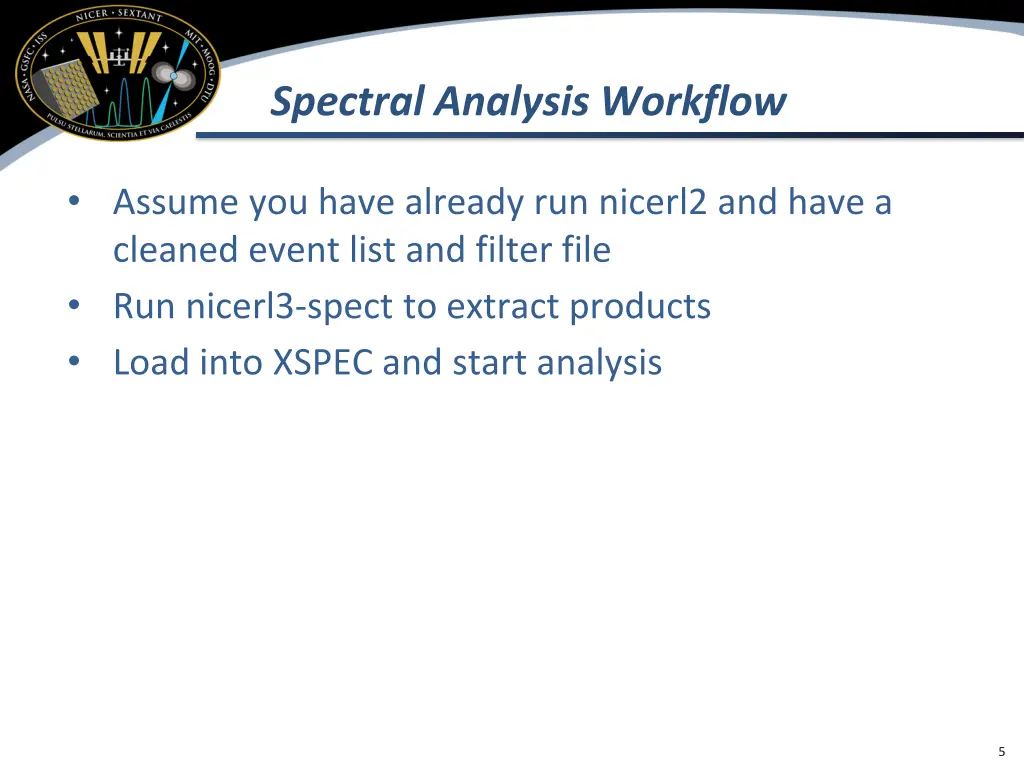 NICER • SEXTANT
NASA • GSFC • ISS
MIT • MOOG • DTU
PULSU STELLARUM, SCIENTIA ET VIA CAELESTIS

Spectral Analysis Workflow

• Assume you have already run nicerl2 and have a cleaned event list and filter file
• Run nicerl3-spect to extract products
• Load into XSPEC and start analysis

5